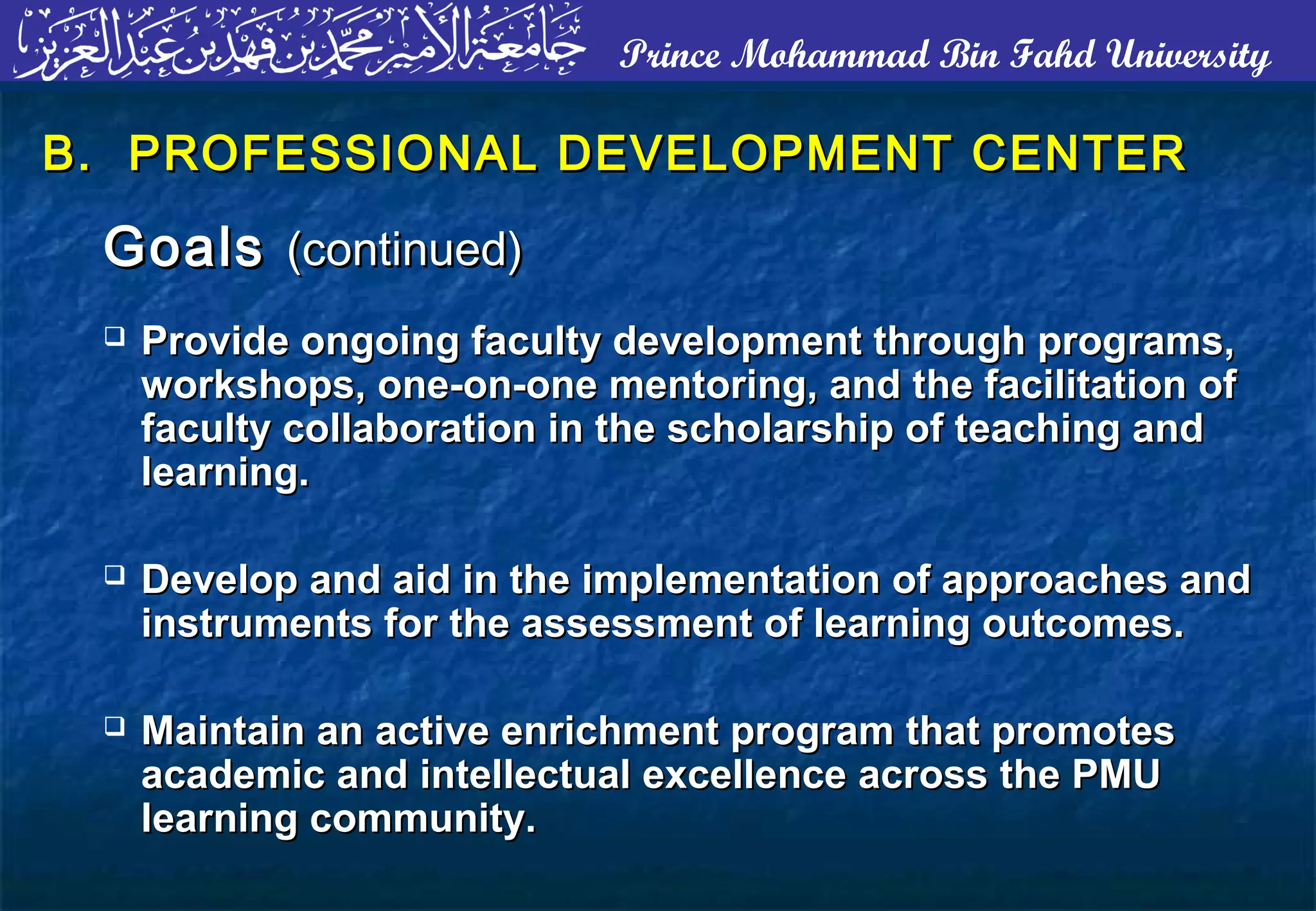 جامعة الأمير محمد بن فهد بن عبد العزيز Prince Mohammad Bin Fahd University

B. PROFESSIONAL DEVELOPMENT CENTER

Goals (continued)

❑ Provide ongoing faculty development through programs, workshops, one-on-one mentoring, and the facilitation of faculty collaboration in the scholarship of teaching and learning.

❑ Develop and aid in the implementation of approaches and instruments for the assessment of learning outcomes.

❑ Maintain an active enrichment program that promotes academic and intellectual excellence across the PMU learning community.